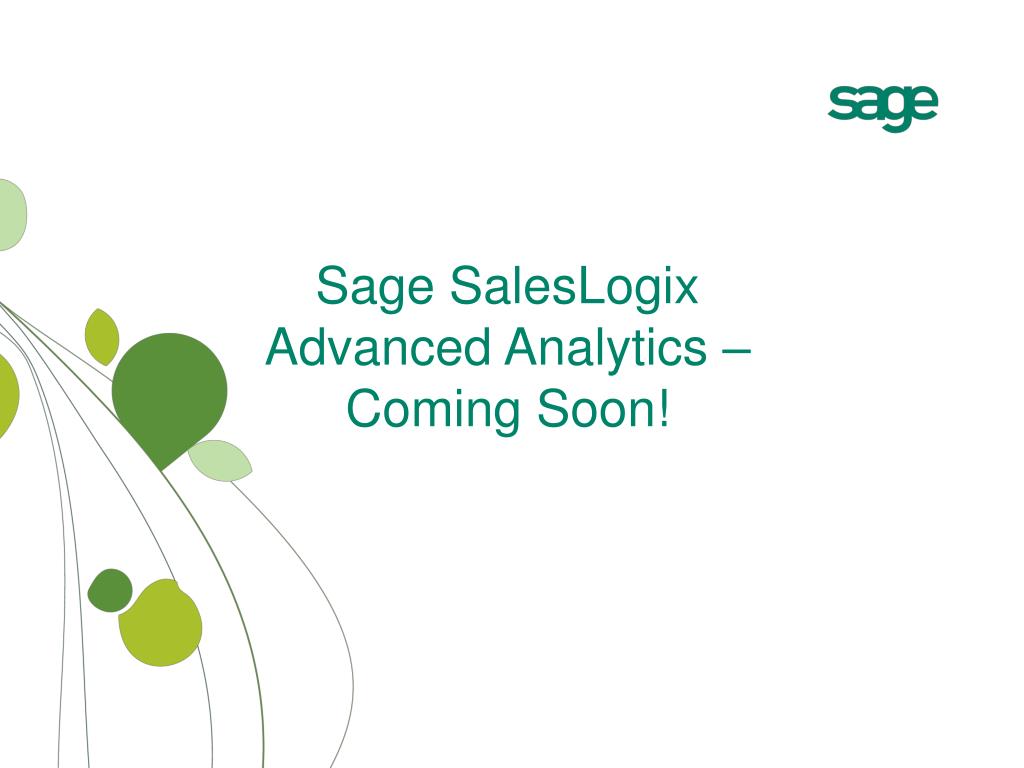 sage

Sage SalesLogix
Advanced Analytics –
Coming Soon!